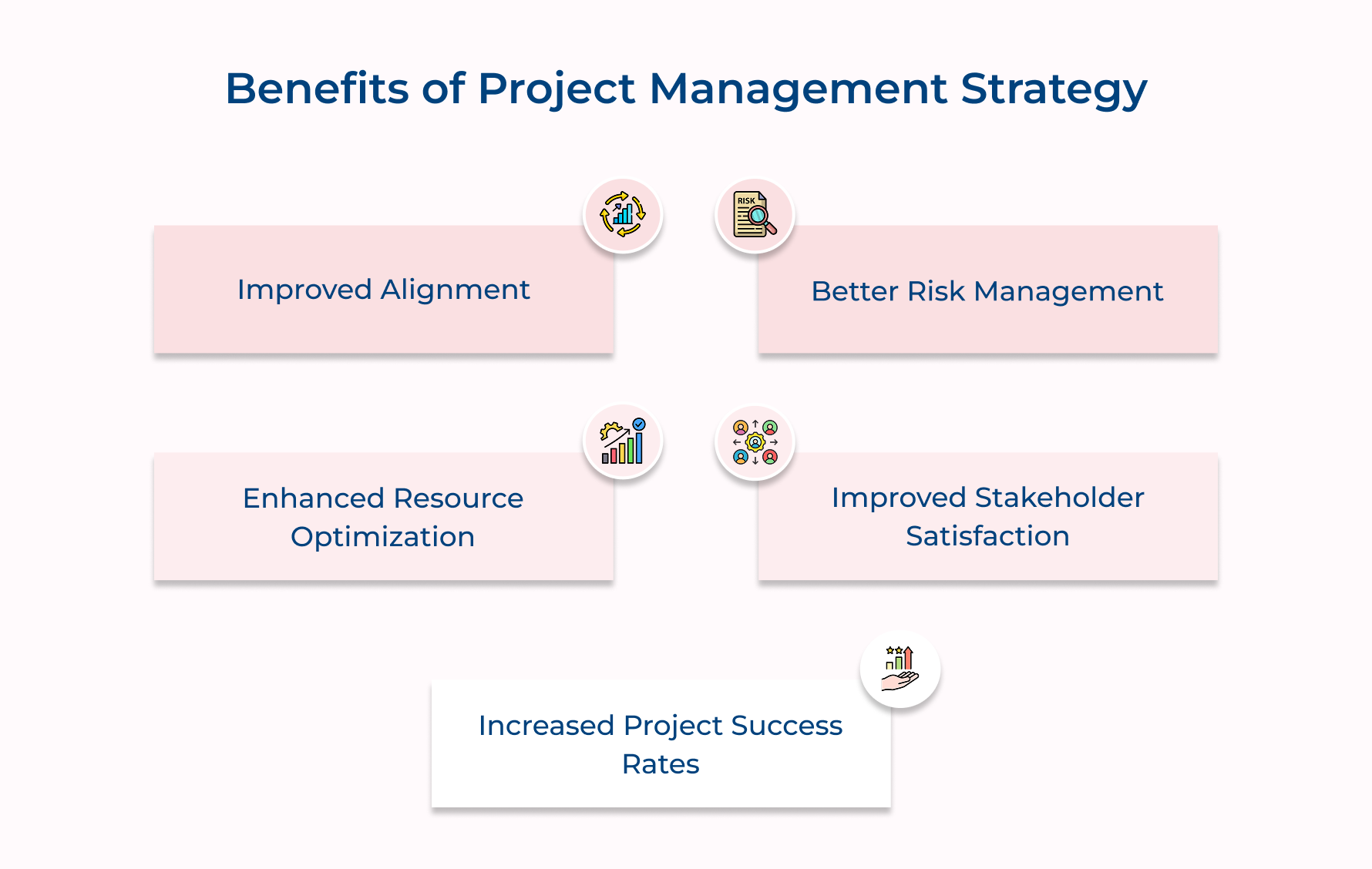 Benefits of Project Management Strategy

Improved Alignment

RISK

Better Risk Management

Enhanced Resource Optimization

Improved Stakeholder Satisfaction

Increased Project Success Rates